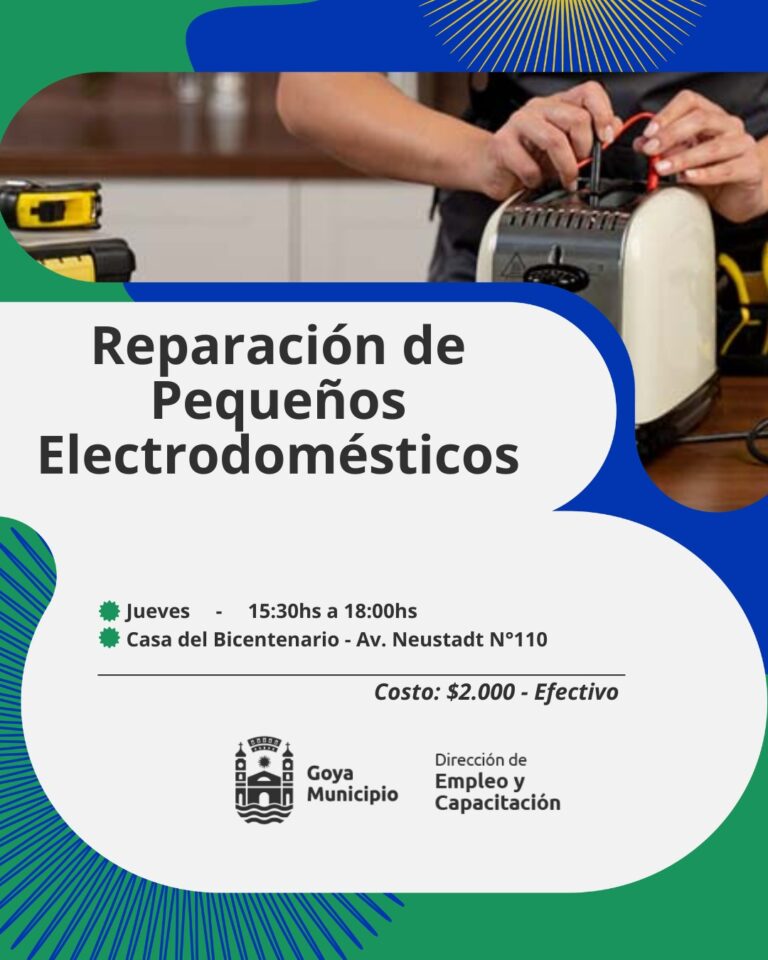 Reparación de Pequeños Electrodomésticos

Jueves - 15:30hs a 18:00hs
Casa del Bicentenario - Av. Neustadt N°110

Costo: $2.000 - Efectivo

Goya Municipio

Dirección de Empleo y Capacitación